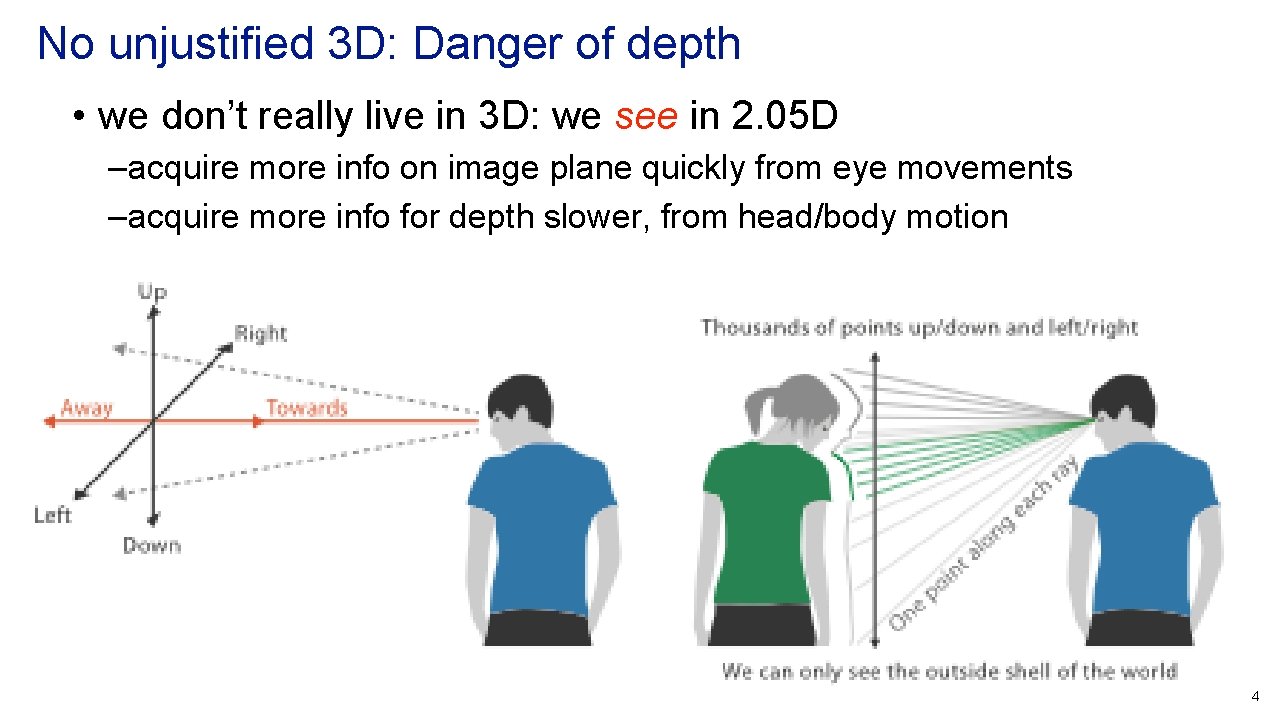 No unjustified 3D: Danger of depth

• we don't really live in 3D: we see in 2.05D

–acquire more info on image plane quickly from eye movements

–acquire more info for depth slower, from head/body motion

Up

Right

Away

Towards

Left

Down

Thousands of points up/down and left/right

One point along each ray

We can only see the outside shell of the world

4